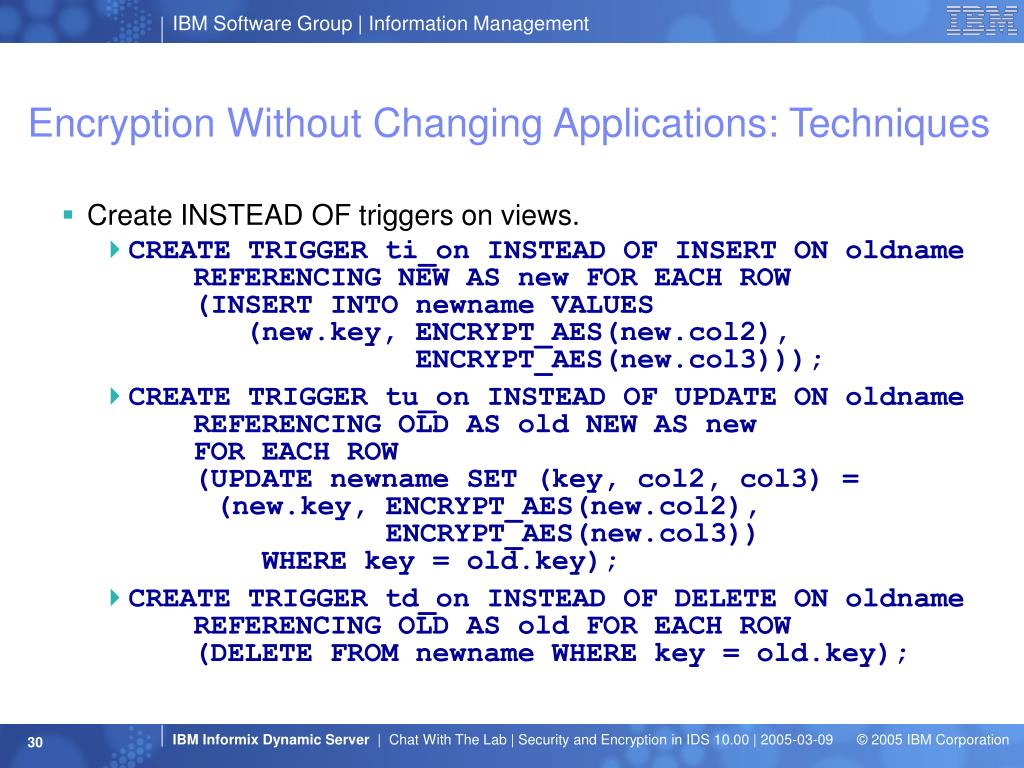 IBM Software Group | Information Management

IBM

Encryption Without Changing Applications: Techniques

Create INSTEAD OF triggers on views.

CREATE TRIGGER ti_on INSTEAD OF INSERT ON oldname REFERENCING NEW AS new FOR EACH ROW (INSERT INTO newname VALUES (new.key, ENCRYPT_AES(new.col2), ENCRYPT_AES(new.col3)));

CREATE TRIGGER tu_on INSTEAD OF UPDATE ON oldname REFERENCING OLD AS old NEW AS new FOR EACH ROW (UPDATE newname SET (key, col2, col3) = (new.key, ENCRYPT_AES(new.col2), ENCRYPT_AES(new.col3)) WHERE key = old.key);

CREATE TRIGGER td_on INSTEAD OF DELETE ON oldname REFERENCING OLD AS old FOR EACH ROW (DELETE FROM newname WHERE key = old.key);

30

IBM Informix Dynamic Server | Chat With The Lab | Security and Encryption in IDS 10.00 | 2005-03-09 © 2005 IBM Corporation